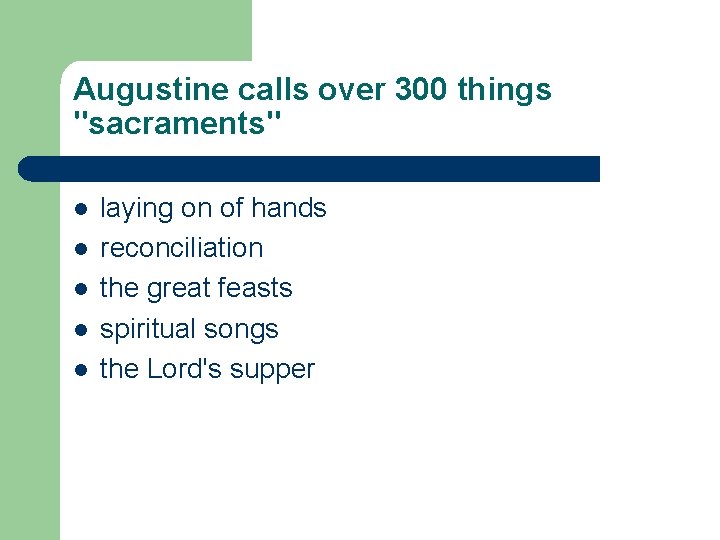 Augustine calls over 300 things "sacraments"

- laying on of hands
- reconciliation
- the great feasts
- spiritual songs
- the Lord's supper